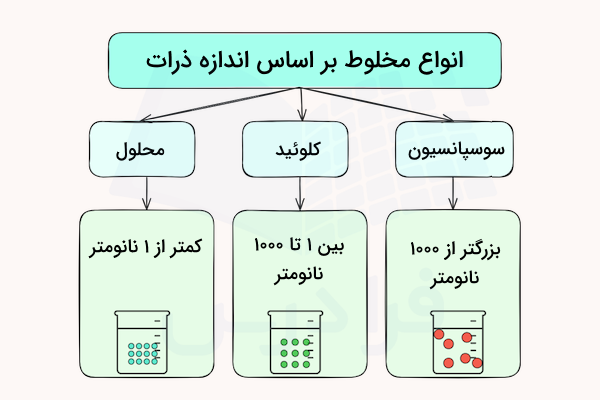 انواع مخلوط بر اساس اندازه ذرات

سوسپانسیون

کلوئید

محلول

بزرگتر از ۱۰۰۰ نانومتر

بین ۱ تا ۱۰۰۰ نانومتر

کمتر از ۱ نانومتر